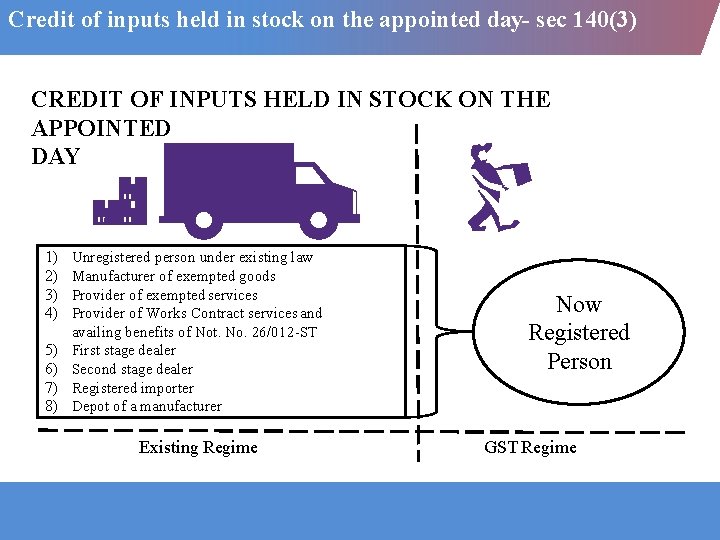 Credit of inputs held in stock on the appointed day- sec 140(3)

CREDIT OF INPUTS HELD IN STOCK ON THE APPOINTED DAY

1) Unregistered person under existing law
2) Manufacturer of exempted goods
3) Provider of exempted services
4) Provider of Works Contract services and availing benefits of Not. No. 26/012-ST
5) First stage dealer
6) Second stage dealer
7) Registered importer
8) Depot of a manufacturer

Now Registered Person

Existing Regime

GST Regime